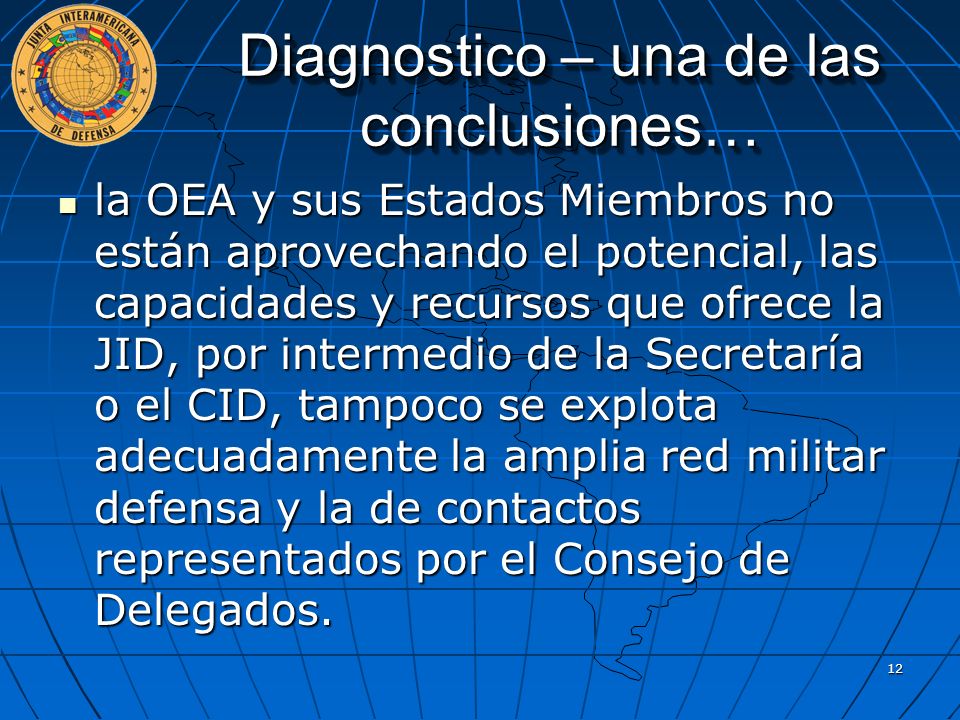 JUNTA INTERAMERICANA DE DEFENSA

Diagnostico – una de las conclusiones…

▪ la OEA y sus Estados Miembros no están aprovechando el potencial, las capacidades y recursos que ofrece la JID, por intermedio de la Secretaría o el CID, tampoco se explota adecuadamente la amplia red militar defensa y la de contactos representados por el Consejo de Delegados.

12